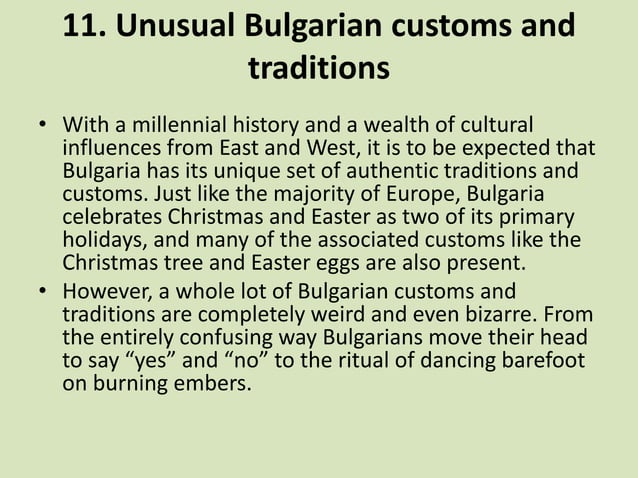 11. Unusual Bulgarian customs and traditions

• With a millennial history and a wealth of cultural influences from East and West, it is to be expected that Bulgaria has its unique set of authentic traditions and customs. Just like the majority of Europe, Bulgaria celebrates Christmas and Easter as two of its primary holidays, and many of the associated customs like the Christmas tree and Easter eggs are also present.
• However, a whole lot of Bulgarian customs and traditions are completely weird and even bizarre. From the entirely confusing way Bulgarians move their head to say “yes” and “no” to the ritual of dancing barefoot on burning embers.